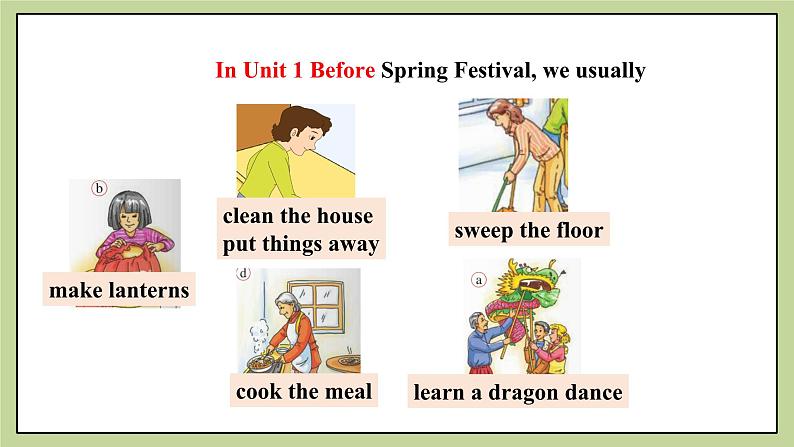 In Unit 1 Before Spring Festival, we usually

b

make lanterns

clean the house
put things away

sweep the floor

d

cook the meal

a

learn a dragon dance